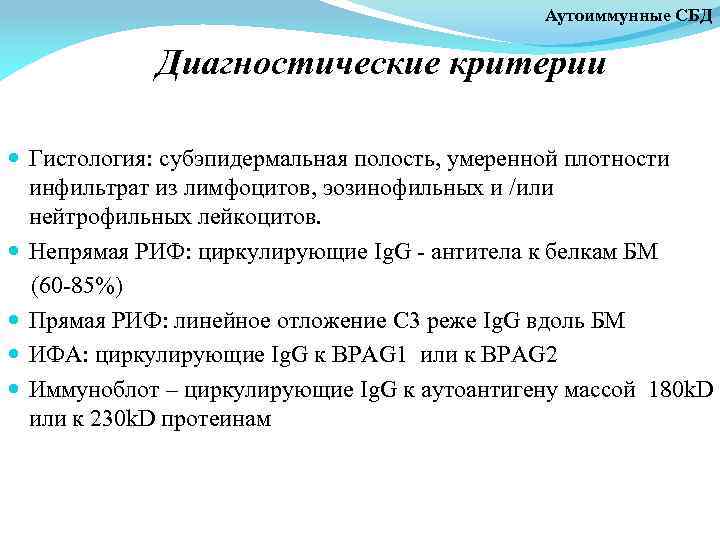 Аутоиммунные СБД

Диагностические критерии

Гистология: субэпидермальная полость, умеренной плотности инфильтрат из лимфоцитов, эозинофильных и /или нейтрофильных лейкоцитов.

Непрямая РИФ: циркулирующие IgG - антитела к белкам БМ (60-85%)

Прямая РИФ: линейное отложение С3 реже IgG вдоль БМ

ИФА: циркулирующие IgG к BPAG1 или к BPAG2

Иммуноблот – циркулирующие IgG к аутоантигену массой 180kD или к 230kD протеинам